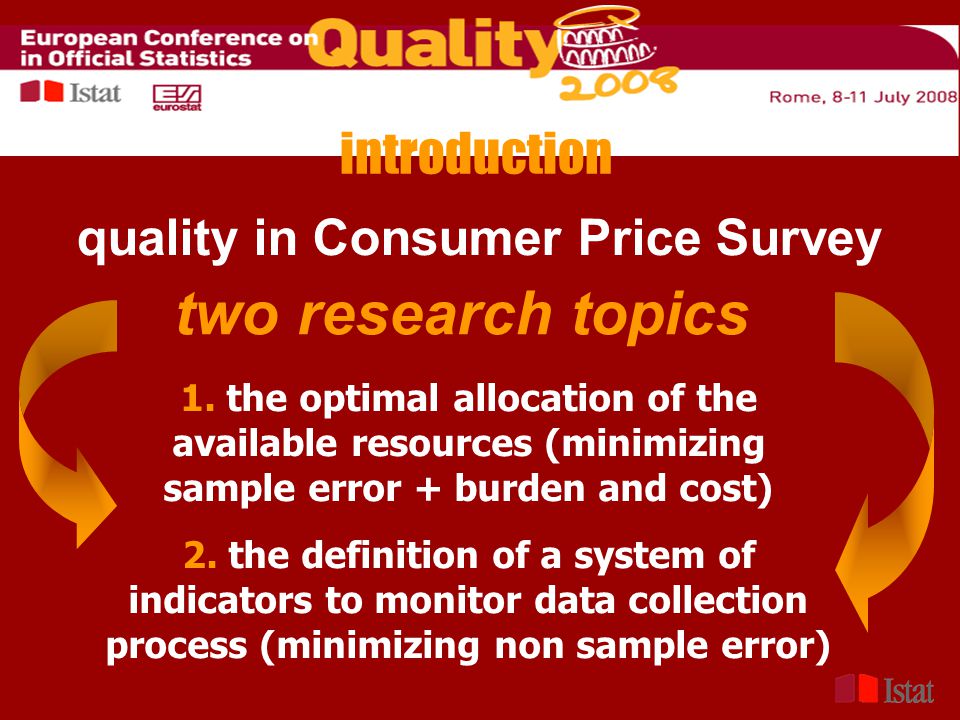 European Conference on Quality in Official Statistics 2008

Istat

eurostat

Rome, 8-11 July 2008

introduction

quality in Consumer Price Survey

two research topics

1. the optimal allocation of the available resources (minimizing sample error + burden and cost)

2. the definition of a system of indicators to monitor data collection process (minimizing non sample error)

Istat